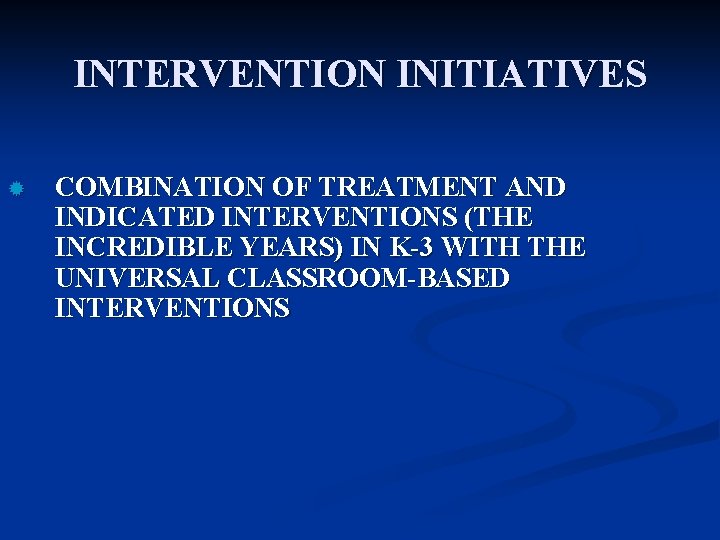 INTERVENTION INITIATIVES

COMBINATION OF TREATMENT AND INDICATED INTERVENTIONS (THE INCREDIBLE YEARS) IN K-3 WITH THE UNIVERSAL CLASSROOM-BASED INTERVENTIONS